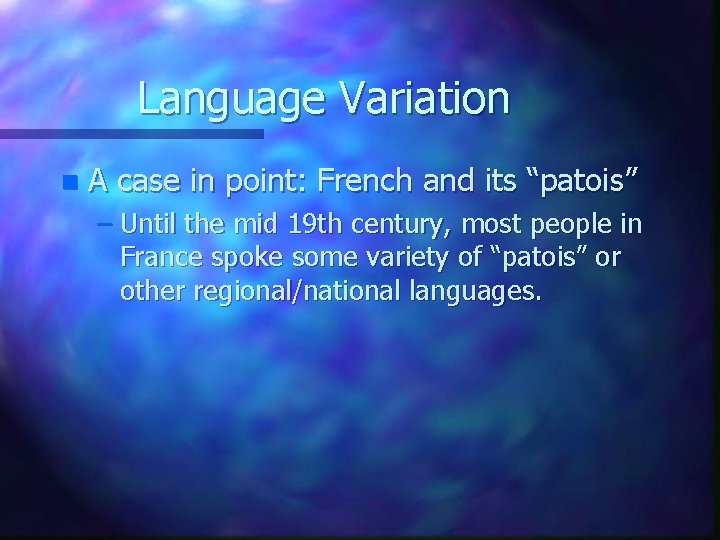 Language Variation

A case in point: French and its “patois”

– Until the mid 19th century, most people in France spoke some variety of “patois” or other regional/national languages.